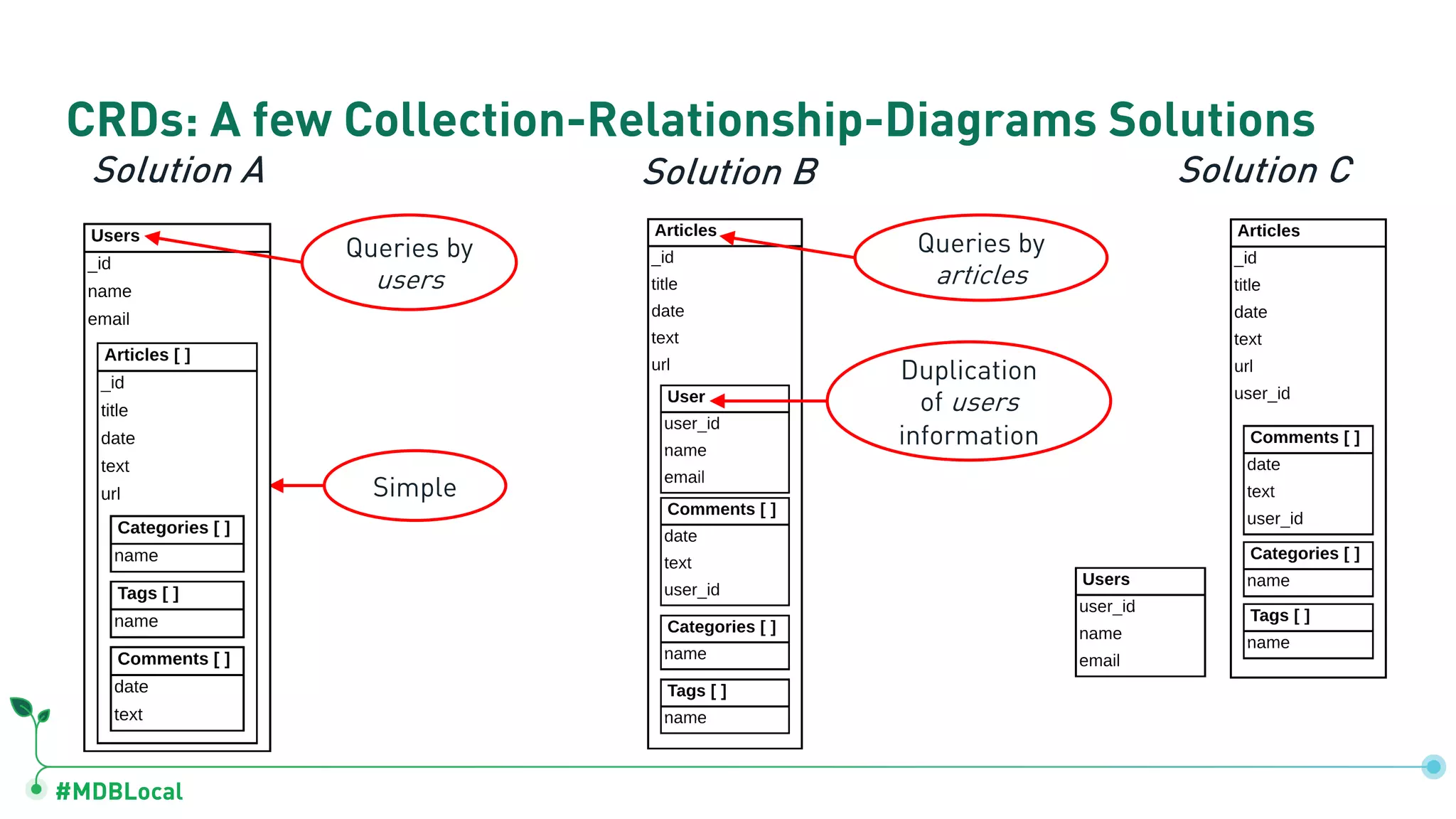 CRDs: A few Collection-Relationship-Diagrams Solutions

Solution A

Users
_id
name
email

Articles [ ]
_id
title
date
text
url

Categories [ ]
name

Tags [ ]
name

Comments [ ]
date
text

Queries by users

Simple

Solution B

Articles
_id
title
date
text
url

User
user_id
name
email

Comments [ ]
date
text
user_id

Categories [ ]
name

Tags [ ]
name

Queries by articles

Duplication of users information

Solution C

Articles
_id
title
date
text
url
user_id

Comments [ ]
date
text
user_id

Categories [ ]
name

Tags [ ]
name

Users
user_id
name
email

#MDBLocal